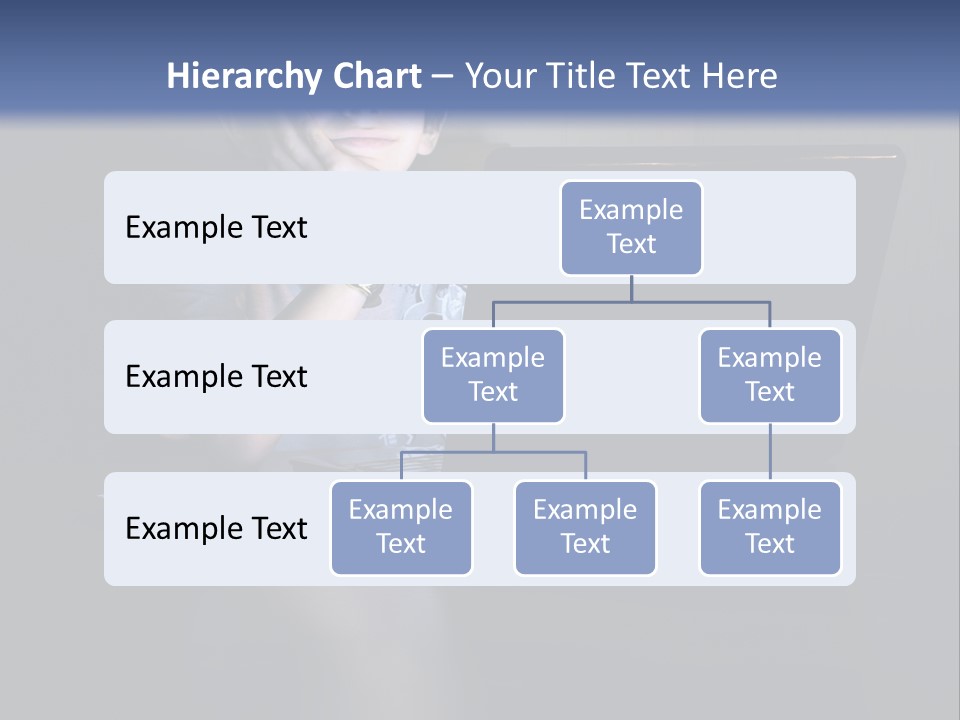 Hierarchy Chart – Your Title Text Here

Example Text

Example Text

Example Text

Example Text

Example Text

Example Text

Example Text

Example Text

Example Text